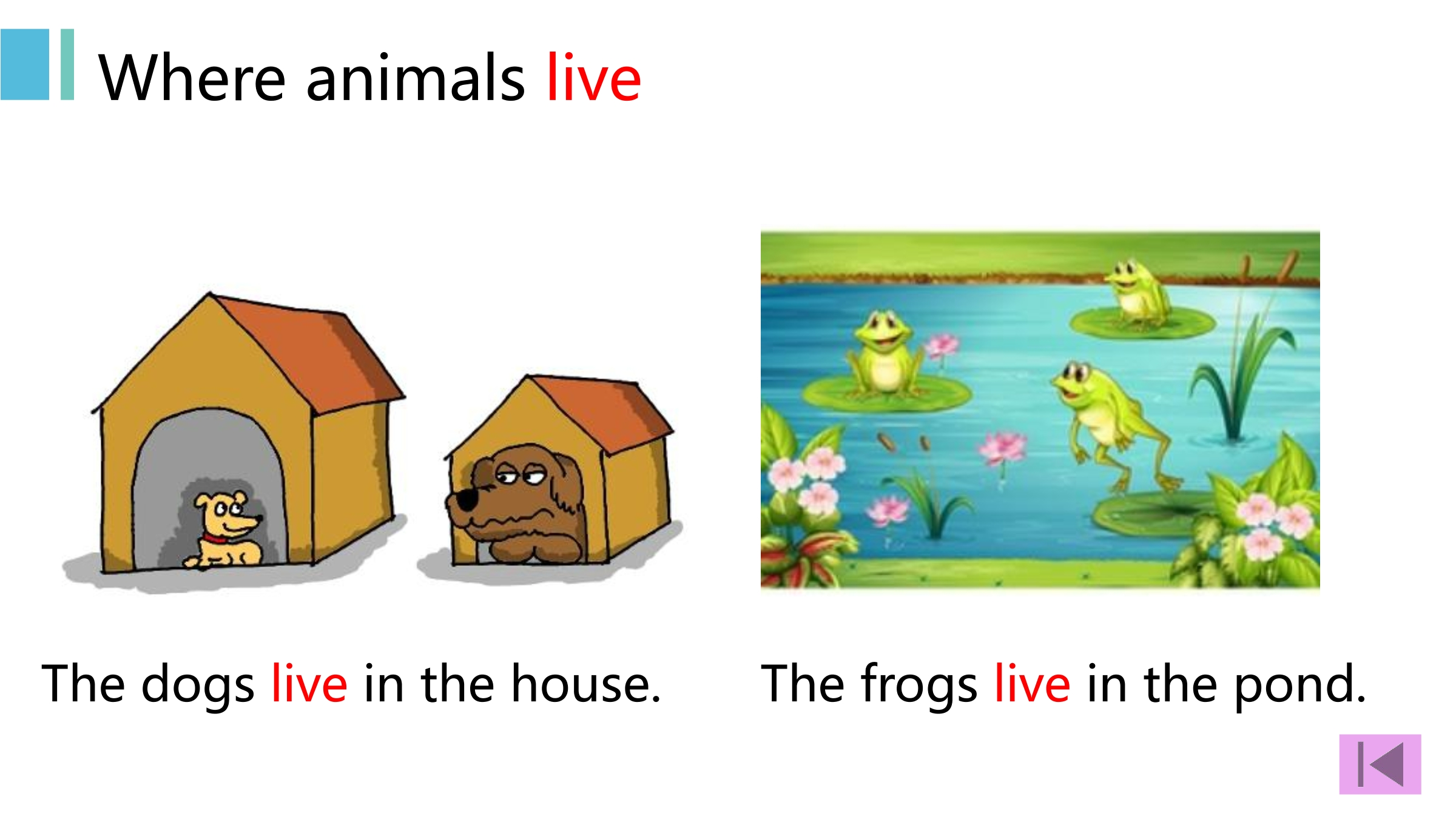 Where animals live

The dogs live in the house.

The frogs live in the pond.